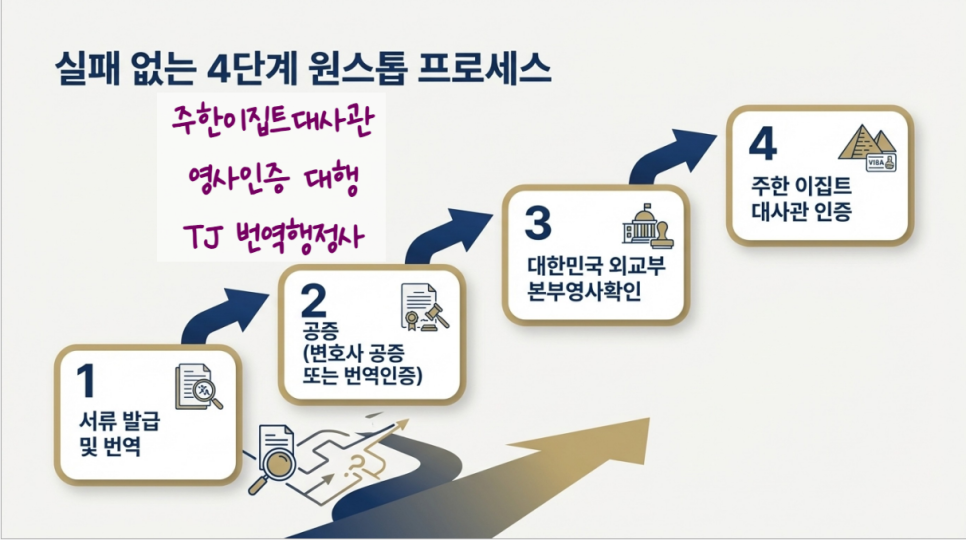 실패 없는 4단계 원스톱 프로세스

주한이집트대사관
영사인증 대행
TJ 번역행정사

1
서류 발급
및 번역

2
공증
(변호사 공증
또는 번역인증)

3
대한민국 외교부
본부영사확인

4
주한 이집트
대사관 인증

VISA